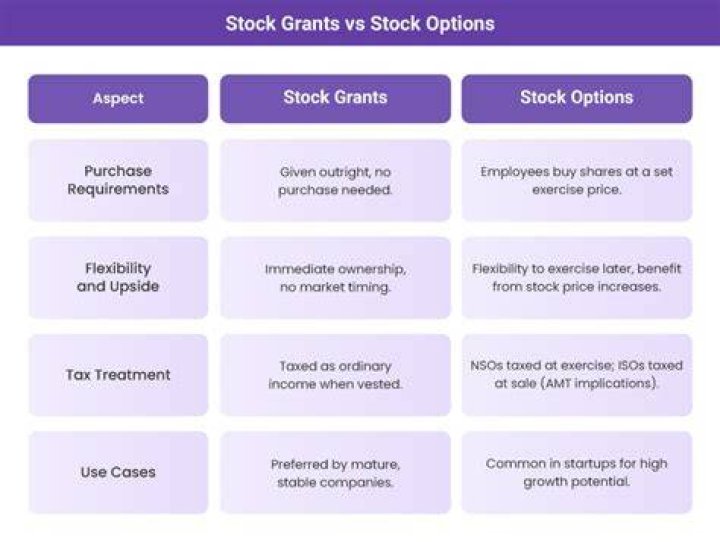 Stock Grants vs Stock Options

| Aspect | Stock Grants | Stock Options |
|---|---|---|
| Purchase Requirements | Given outright, no purchase needed. | Employees buy shares at a set exercise price. |
| Flexibility and Upside | Immediate ownership, no market timing. | Flexibility to exercise later, benefit from stock price increases. |
| Tax Treatment | Taxed as ordinary income when vested. | NSOs taxed at exercise; ISOs taxed at sale (AMT implications). |
| Use Cases | Preferred by mature, stable companies. | Common in startups for high growth potential. |